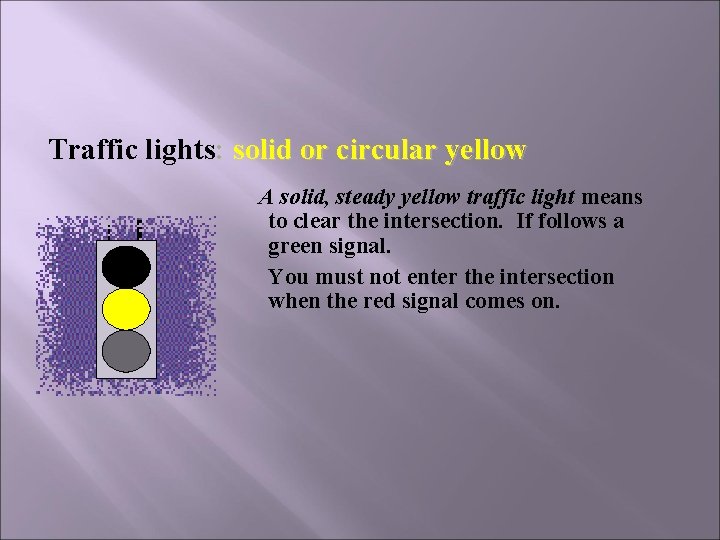 Traffic lights: solid or circular yellow

A solid, steady yellow traffic light means to clear the intersection. If follows a green signal.

You must not enter the intersection when the red signal comes on.